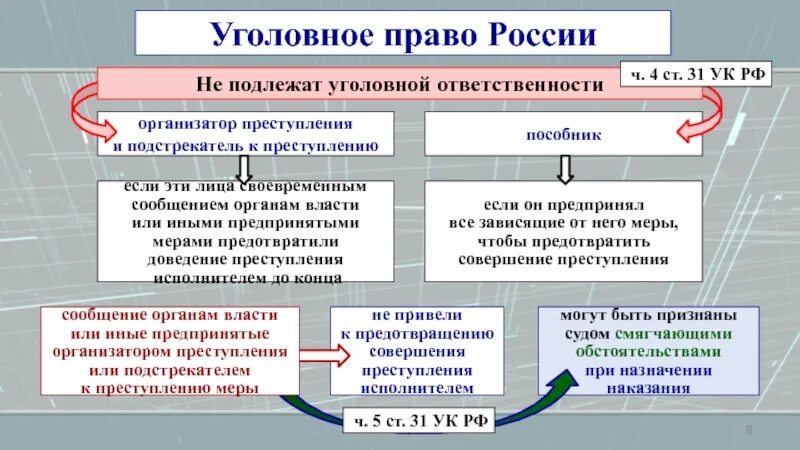 Уголовное право России

Не подлежат уголовной ответственности

ч. 4 ст. 31 УК РФ

организатор преступления и подстрекатель к преступлению

пособник

если эти лица своевременным сообщением органам власти или иными предпринятыми мерами предотвратили доведение преступления исполнителем до конца

если он предпринял все зависящие от него меры, чтобы предотвратить совершение преступления

сообщение органам власти или иные предпринятые организатором преступления или подстрекателем к преступлению меры

не привели к предотвращению совершения преступления исполнителем

могут быть признаны судом смягчающими обстоятельствами при назначении наказания

ч. 5 ст. 31 УК РФ

8